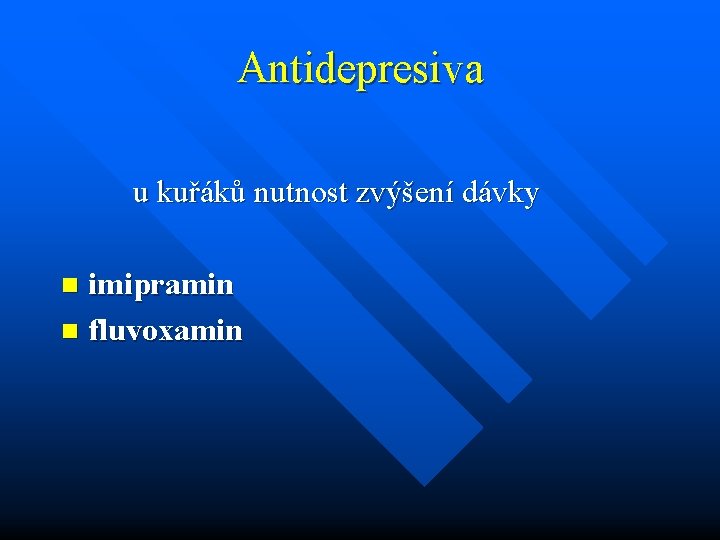 Antidepresiva

u kuřáků nutnost zvýšení dávky

- imipramin
- fluvoxamin